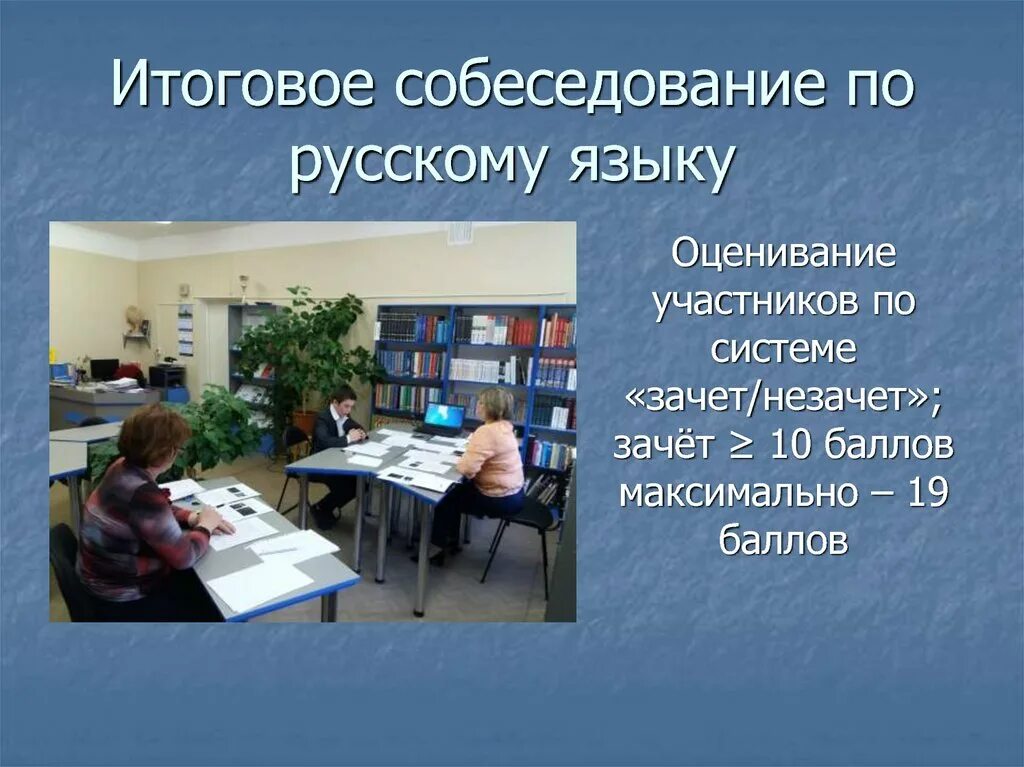 Итоговое собеседование по русскому языку

Оценивание участников по системе «зачет/незачет»; зачёт $\geq$ 10 баллов максимально – 19 баллов